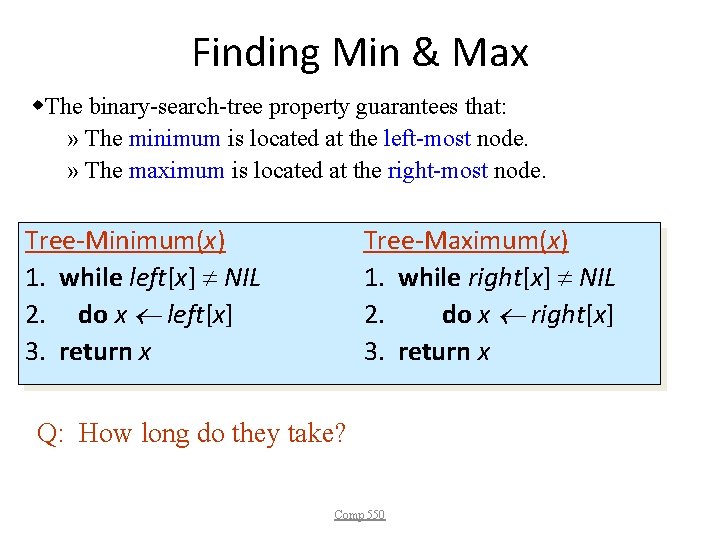 Finding Min & Max

◆The binary-search-tree property guarantees that:

» The minimum is located at the left-most node.

» The maximum is located at the right-most node.

Tree-Minimum($x$)
1. **while** $left[x] \neq NIL$
2. **do** $x \leftarrow left[x]$
3. **return** $x$

Tree-Maximum($x$)
1. **while** $right[x] \neq NIL$
2. **do** $x \leftarrow right[x]$
3. **return** $x$

Q: How long do they take?

Comp 550